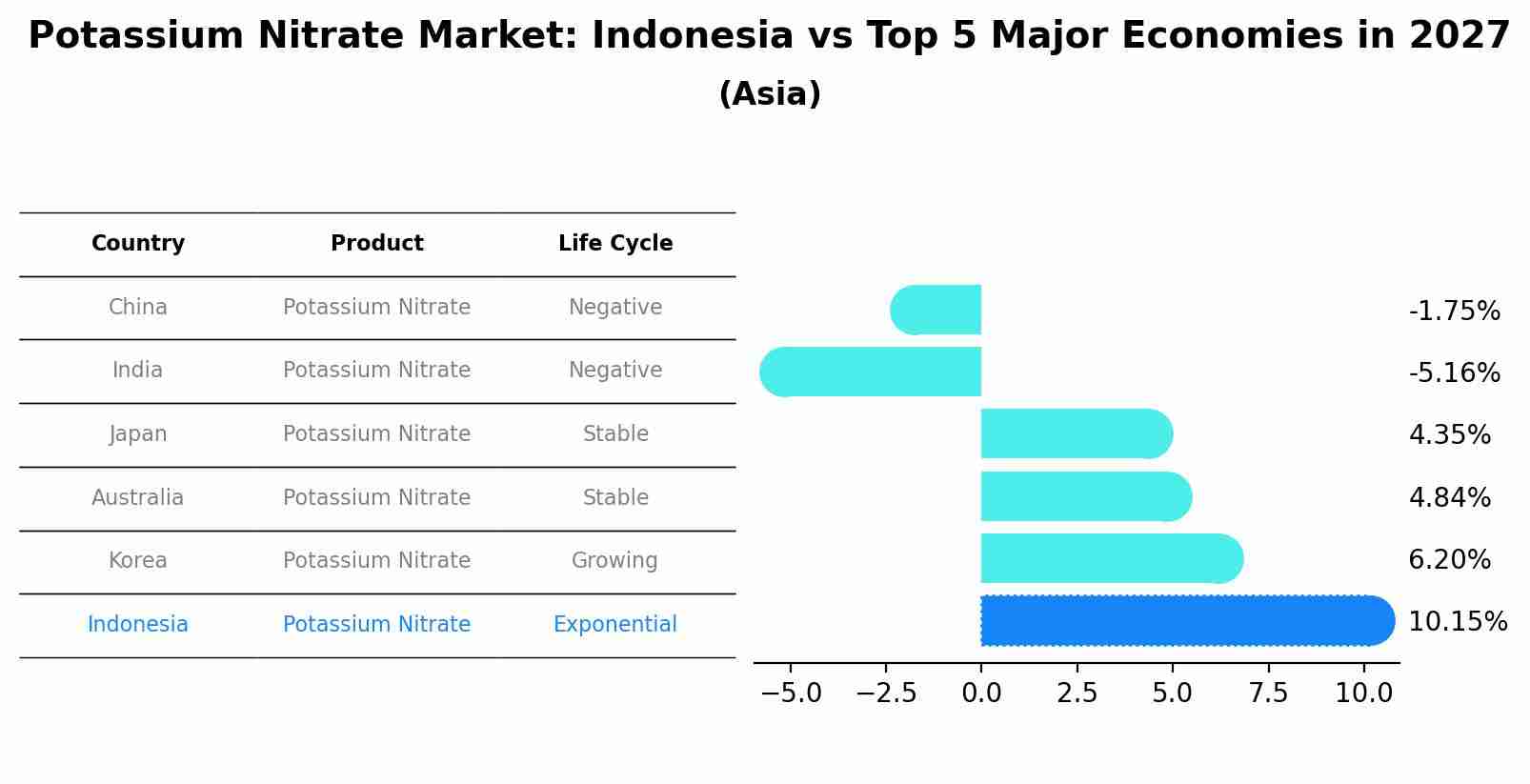 Potassium Nitrate Market: Indonesia vs Top 5 Major Economies in 2027
(Asia)

| Country | Product | Life Cycle |
|---|---|---|
| China | Potassium Nitrate | Negative |
| India | Potassium Nitrate | Negative |
| Japan | Potassium Nitrate | Stable |
| Australia | Potassium Nitrate | Stable |
| Korea | Potassium Nitrate | Growing |
| Indonesia | Potassium Nitrate | Exponential |

-1.75%
-5.16%
4.35%
4.84%
6.20%
10.15%

−5.0 −2.5 0.0 2.5 5.0 7.5 10.0